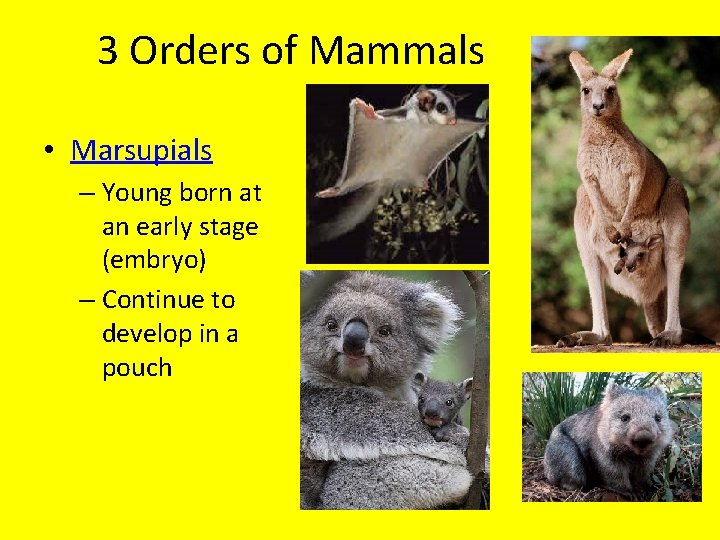 3 Orders of Mammals

• Marsupials
 – Young born at an early stage (embryo)
 – Continue to develop in a pouch